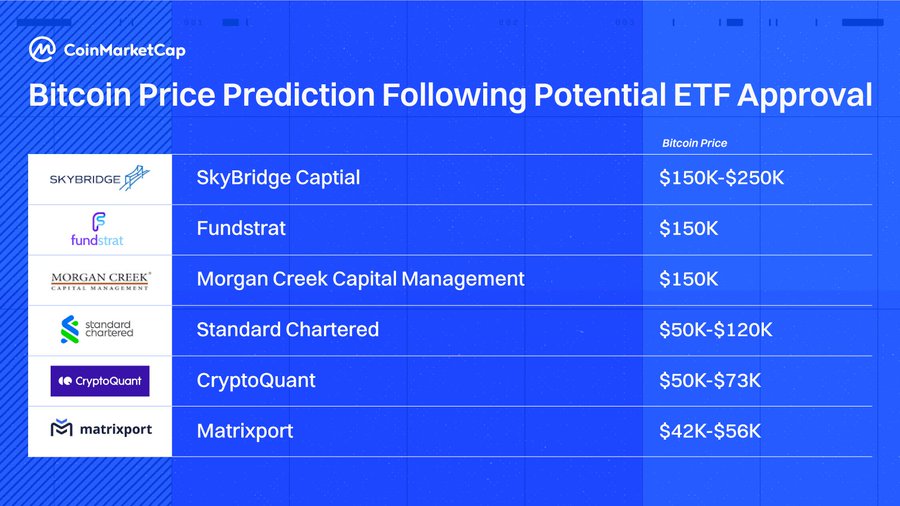 CoinMarketCap

Bitcoin Price Prediction Following Potential ETF Approval

| | | Bitcoin Price |
|---|---|---|
| SKYBRIDGE | SkyBridge Captial | \$150K-\$250K |
| fundstrat | Fundstrat | \$150K |
| MORGAN CREEK CAPITAL MANAGEMENT | Morgan Creek Capital Management | \$150K |
| standard chartered | Standard Chartered | \$50K-\$120K |
| CryptoQuant | CryptoQuant | \$50K-\$73K |
| matrixport | Matrixport | \$42K-\$56K |